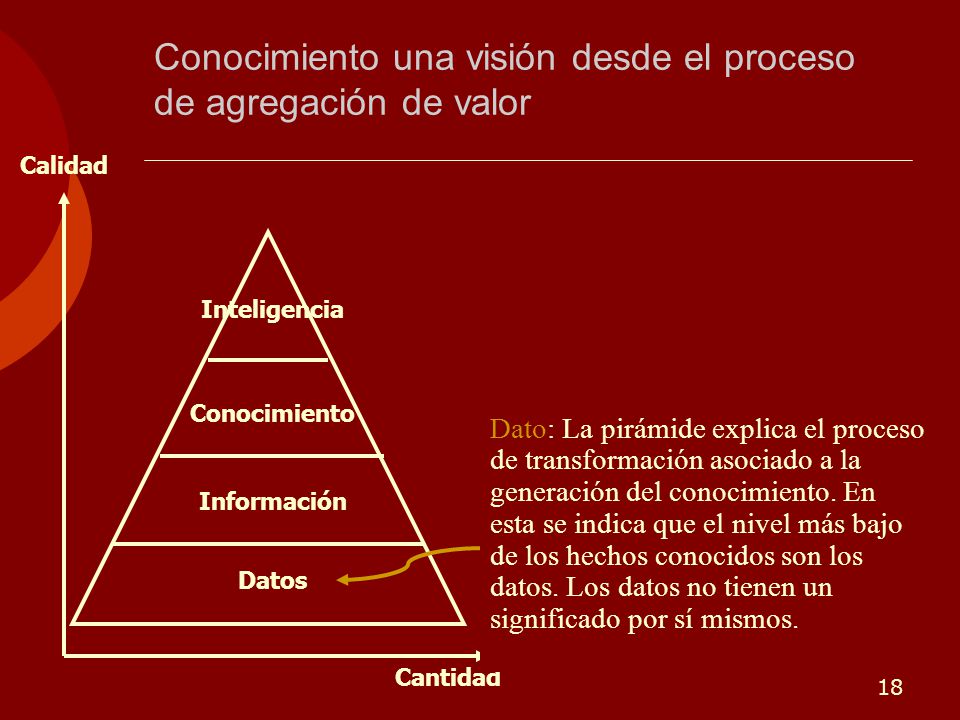 Conocimiento una visión desde el proceso de agregación de valor

Calidad

Inteligencia

Conocimiento

Información

Datos

Cantidad

Dato: La pirámide explica el proceso de transformación asociado a la generación del conocimiento. En esta se indica que el nivel más bajo de los hechos conocidos son los datos. Los datos no tienen un significado por sí mismos.

18